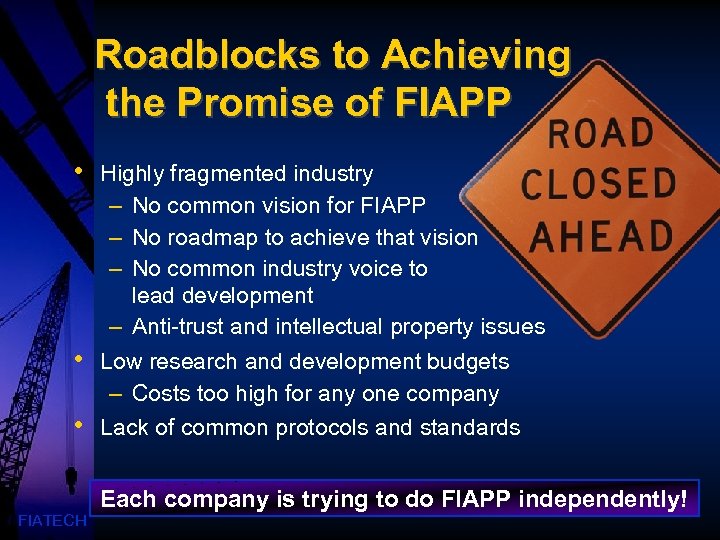 Roadblocks to Achieving the Promise of FIAPP

ROAD CLOSED AHEAD

• Highly fragmented industry
– No common vision for FIAPP
– No roadmap to achieve that vision
– No common industry voice to lead development
– Anti-trust and intellectual property issues
• Low research and development budgets
– Costs too high for any one company
• Lack of common protocols and standards

Each company is trying to do FIAPP independently!

FIATECH